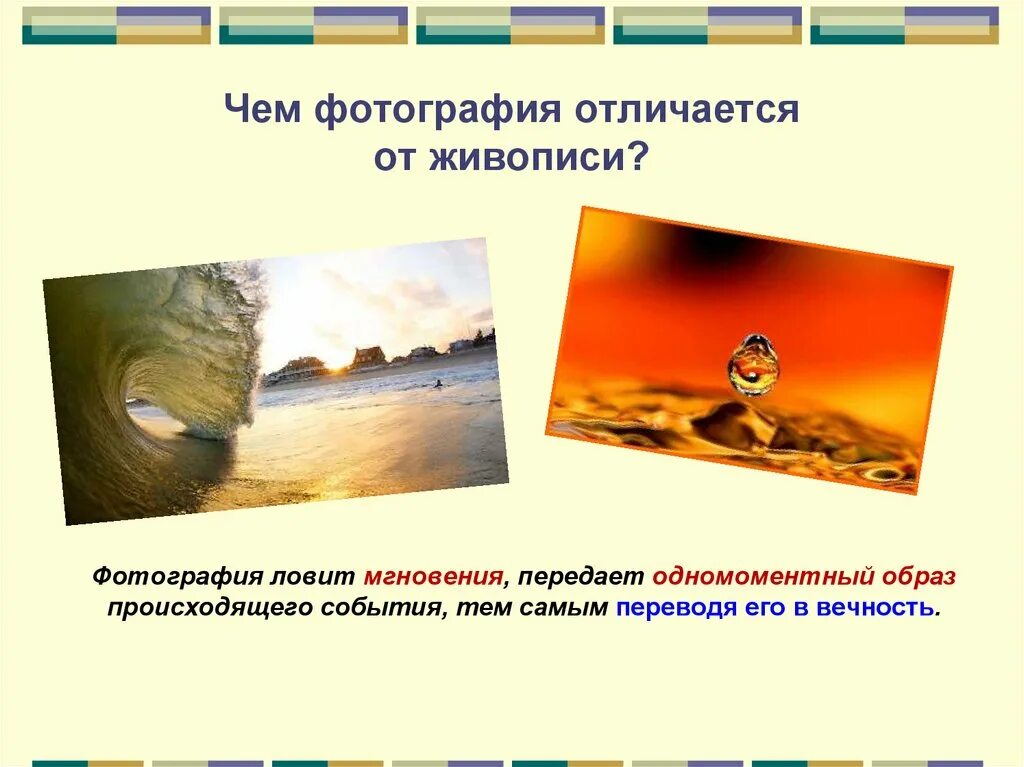 Чем фотография отличается от живописи?

Фотография ловит мгновения, передает одномоментный образ происходящего события, тем самым переводя его в вечность.